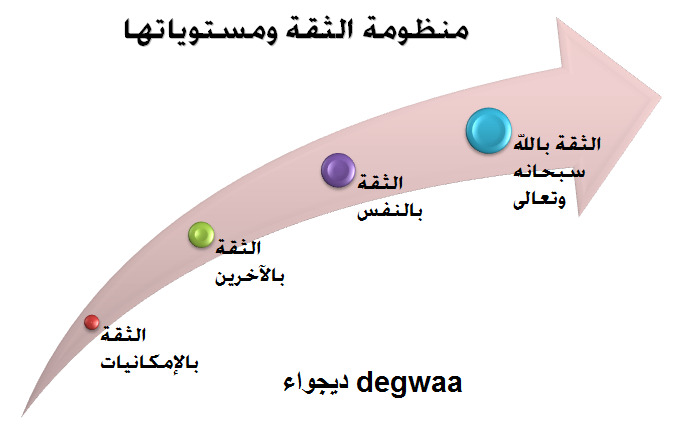 منظومة الثقة ومستوياتها

الثقة بالله سبحانه وتعالى

الثقة بالنفس

الثقة بالآخرين

الثقة بالإمكانيات

degwaa ديجواء